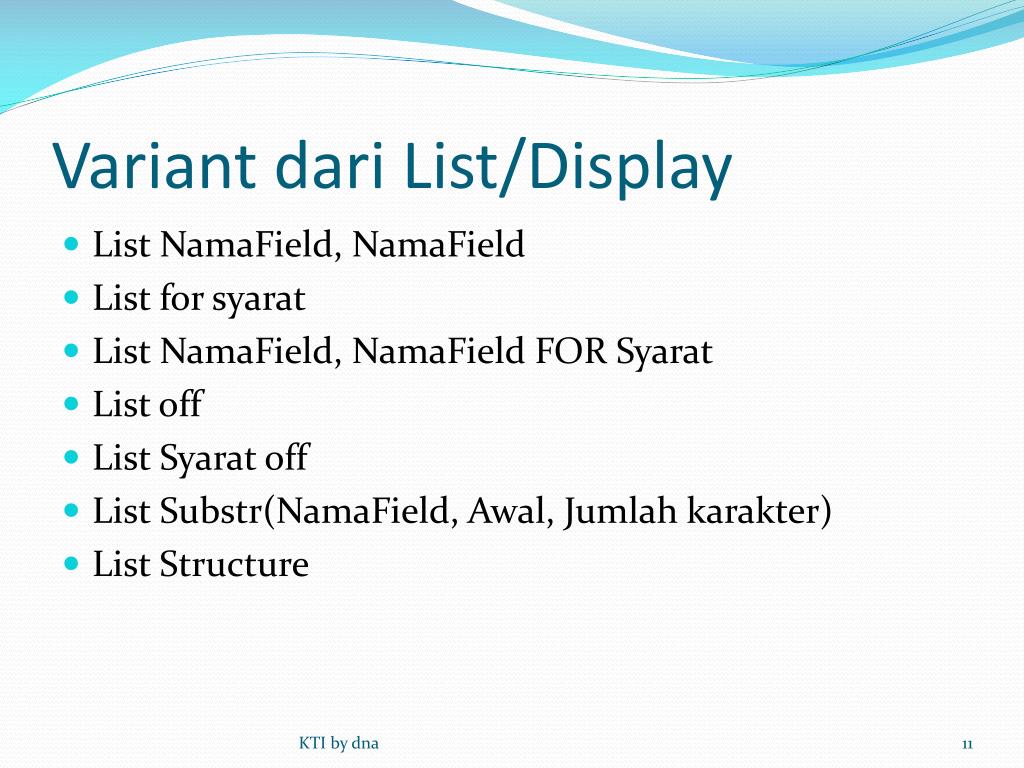 Variant dari List/Display

- List NamaField, NamaField
- List for syarat
- List NamaField, NamaField FOR Syarat
- List off
- List Syarat off
- List Substr(NamaField, Awal, Jumlah karakter)
- List Structure

KTI by dna

11